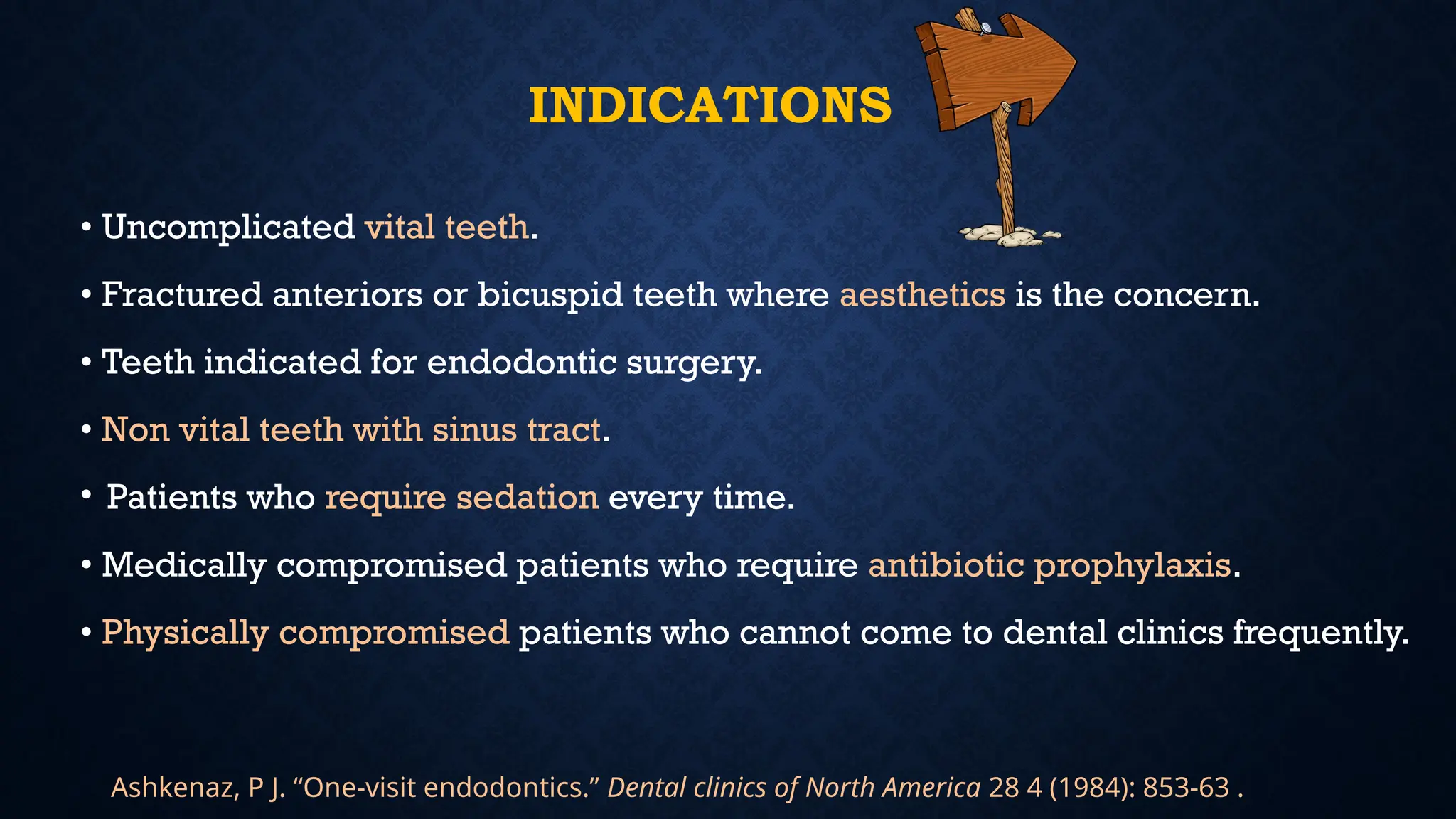 INDICATIONS

• Uncomplicated vital teeth.

• Fractured anteriors or bicuspid teeth where aesthetics is the concern.

• Teeth indicated for endodontic surgery.

• Non vital teeth with sinus tract.

• Patients who require sedation every time.

• Medically compromised patients who require antibiotic prophylaxis.

• Physically compromised patients who cannot come to dental clinics frequently.

Ashkenaz, P J. “One-visit endodontics.” Dental clinics of North America 28 4 (1984): 853-63 .